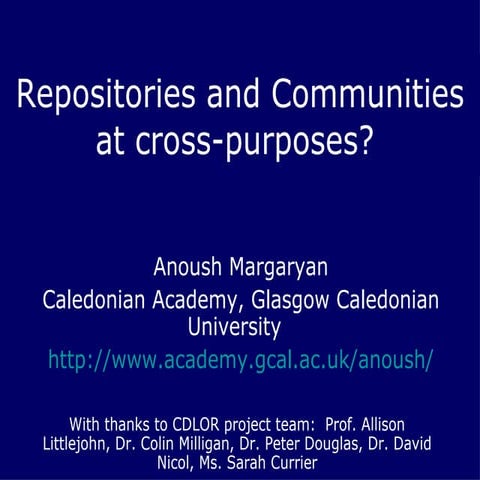 Repositories and Communities at cross-purposes?

Anoush Margaryan
Caledonian Academy, Glasgow Caledonian University
http://www.academy.gcal.ac.uk/anoush/

With thanks to CDLOR project team: Prof. Allison Littlejohn, Dr. Colin Milligan, Dr. Peter Douglas, Dr. David Nicol, Ms. Sarah Currier